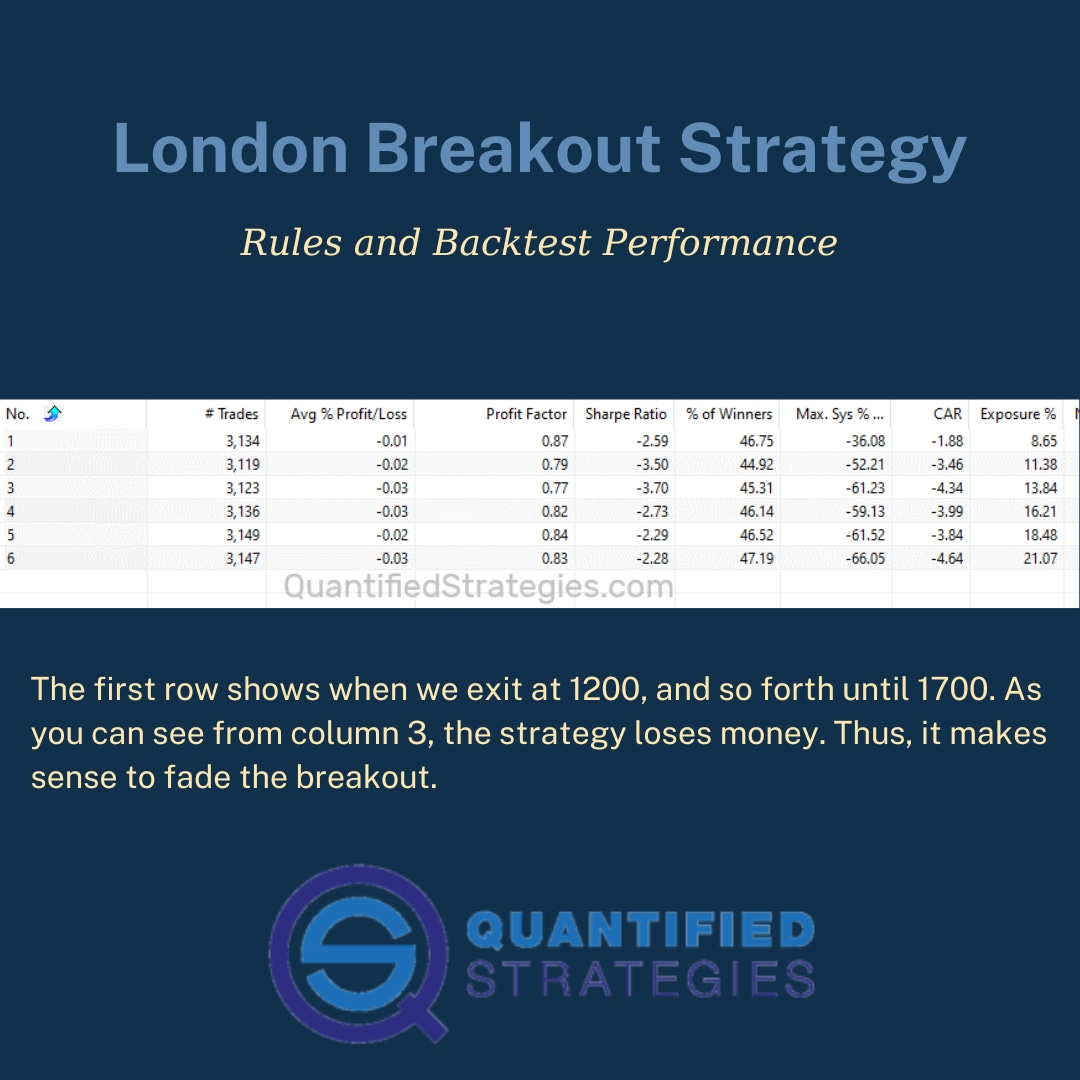 London Breakout Strategy

Rules and Backtest Performance

| No. | # Trades | Avg % Profit/Loss | Profit Factor | Sharpe Ratio | % of Winners | Max. Sys % ... | CAR | Exposure % |
|---|---|---|---|---|---|---|---|---|
| 1 | 3,134 | -0.01 | 0.87 | -2.59 | 46.75 | -36.08 | -1.88 | 8.65 |
| 2 | 3,119 | -0.02 | 0.79 | -3.50 | 44.92 | -52.21 | -3.46 | 11.38 |
| 3 | 3,123 | -0.03 | 0.77 | -3.70 | 45.31 | -61.23 | -4.34 | 13.84 |
| 4 | 3,136 | -0.03 | 0.82 | -2.73 | 46.14 | -59.13 | -3.99 | 16.21 |
| 5 | 3,149 | -0.02 | 0.84 | -2.29 | 46.52 | -61.52 | -3.84 | 18.48 |
| 6 | 3,147 | -0.03 | 0.83 | -2.28 | 47.19 | -66.05 | -4.64 | 21.07 |

QuantifiedStrategies.com

The first row shows when we exit at 1200, and so forth until 1700. As you can see from column 3, the strategy loses money. Thus, it makes sense to fade the breakout.

QUANTIFIED STRATEGIES